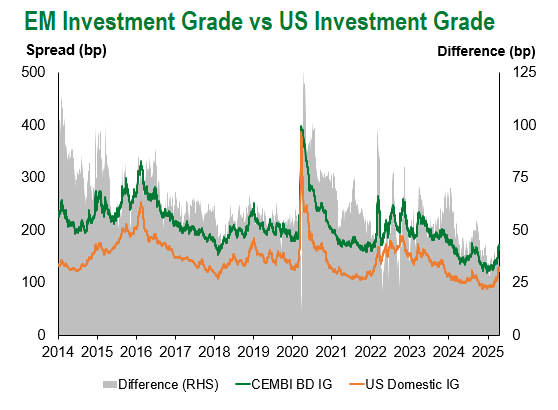 EM Investment Grade vs US Investment Grade

Spread (bp)

Difference (bp)

500
400
300
200
100
0

125
100
75
50
25
0

2014 2015 2016 2017 2018 2019 2020 2021 2022 2023 2024 2025

Difference (RHS) CEMBI BD IG US Domestic IG